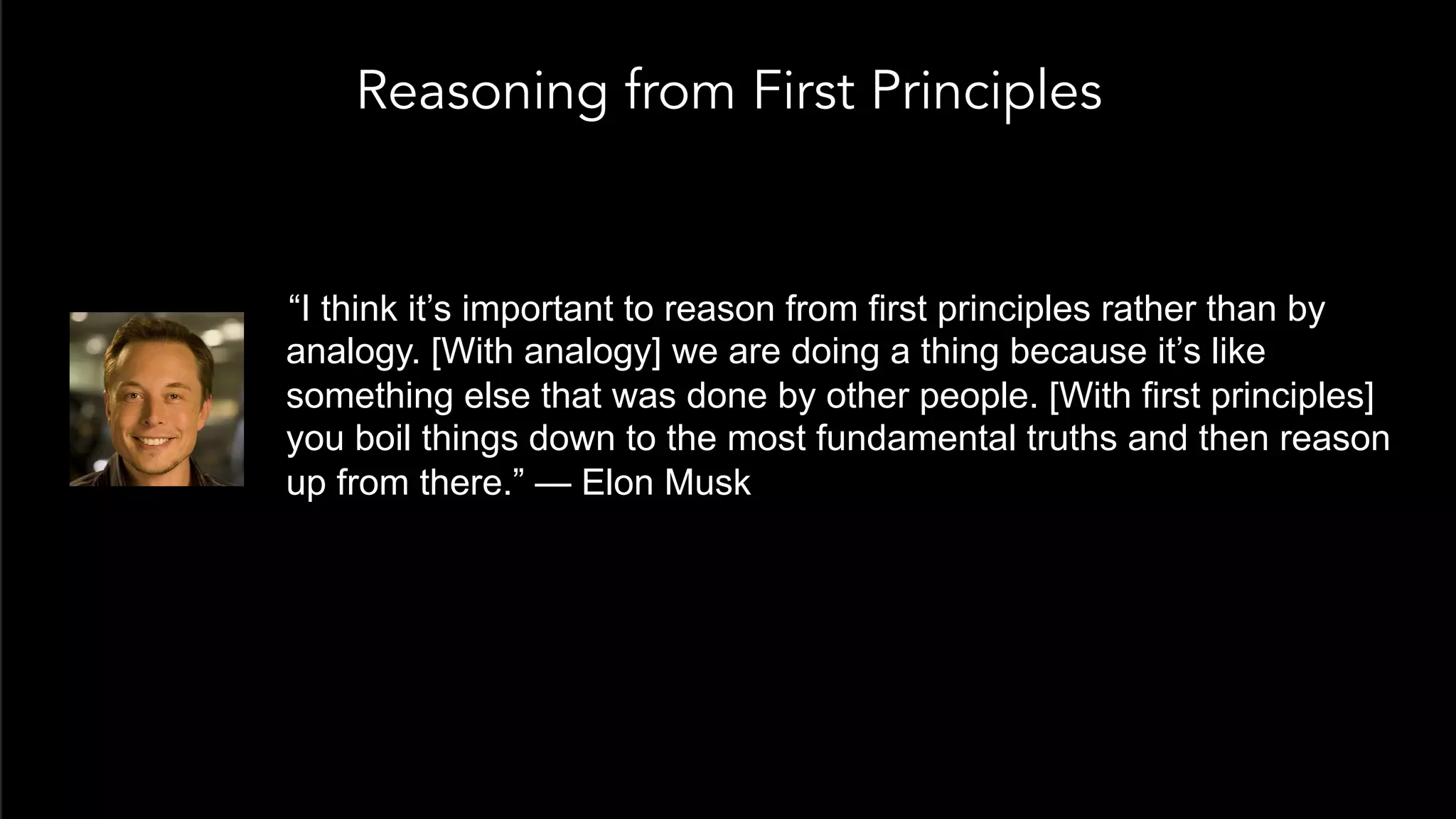 Reasoning from First Principles

“I think it’s important to reason from first principles rather than by analogy. [With analogy] we are doing a thing because it’s like something else that was done by other people. [With first principles] you boil things down to the most fundamental truths and then reason up from there.” — Elon Musk